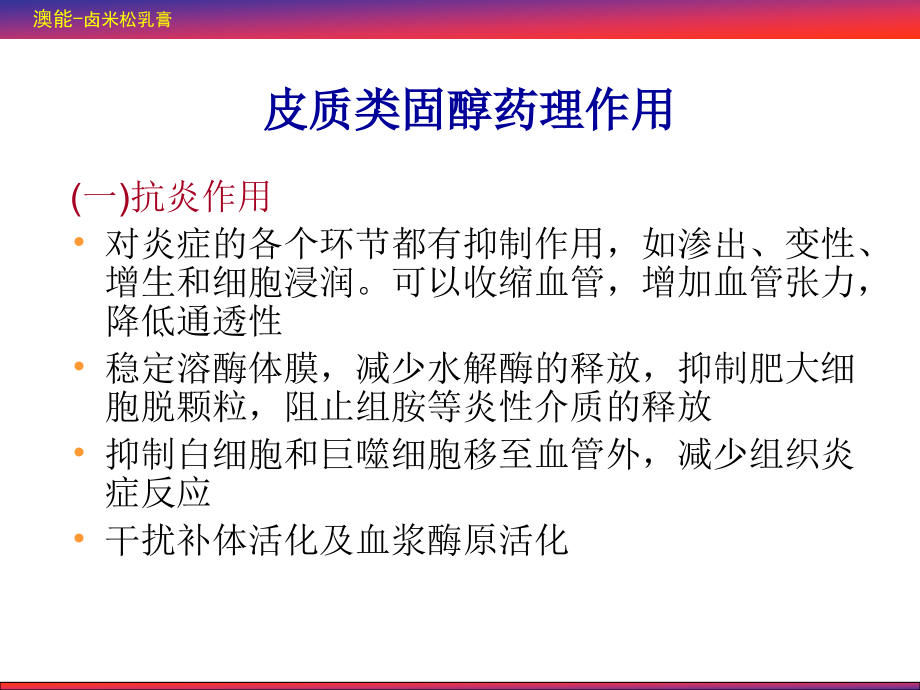 澳能-卤米松乳膏

皮质类固醇药理作用

(一)抗炎作用

• 对炎症的各个环节都有抑制作用，如渗出、变性、增生和细胞浸润。可以收缩血管，增加血管张力，降低通透性

• 稳定溶酶体膜，减少水解酶的释放，抑制肥大细胞脱颗粒，阻止组胺等炎性介质的释放

• 抑制白细胞和巨噬细胞移至血管外，减少组织炎症反应

• 干扰补体活化及血浆酶原活化